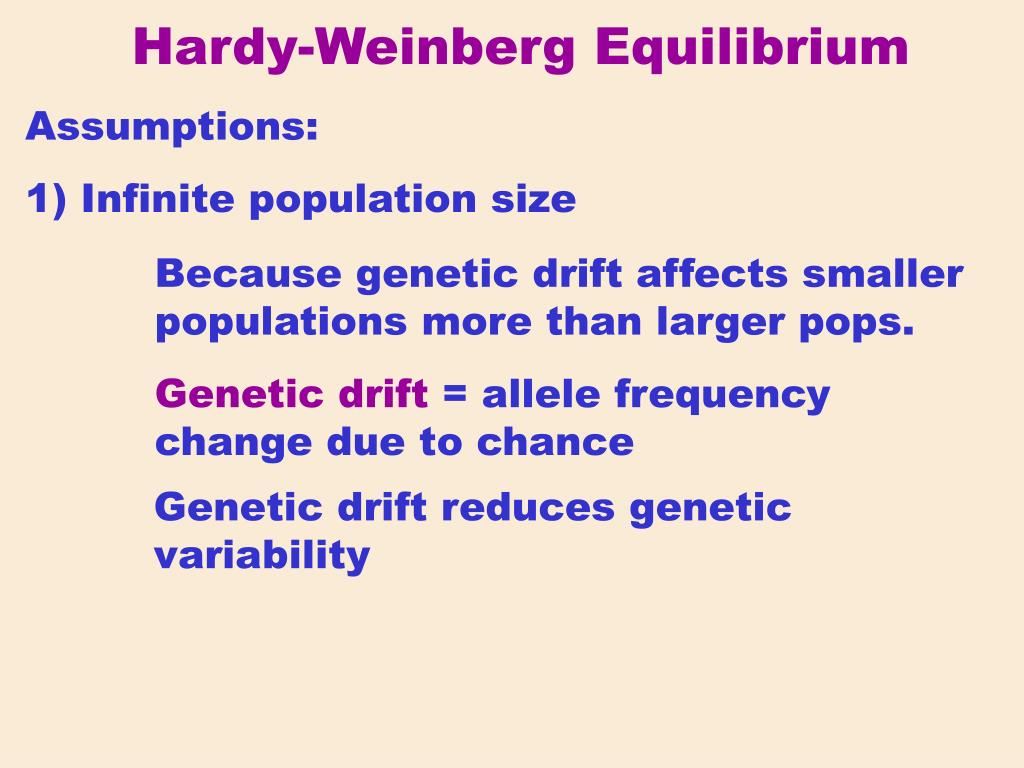 Hardy-Weinberg Equilibrium

Assumptions:

1) Infinite population size

Because genetic drift affects smaller populations more than larger pops.

Genetic drift = allele frequency change due to chance

Genetic drift reduces genetic variability